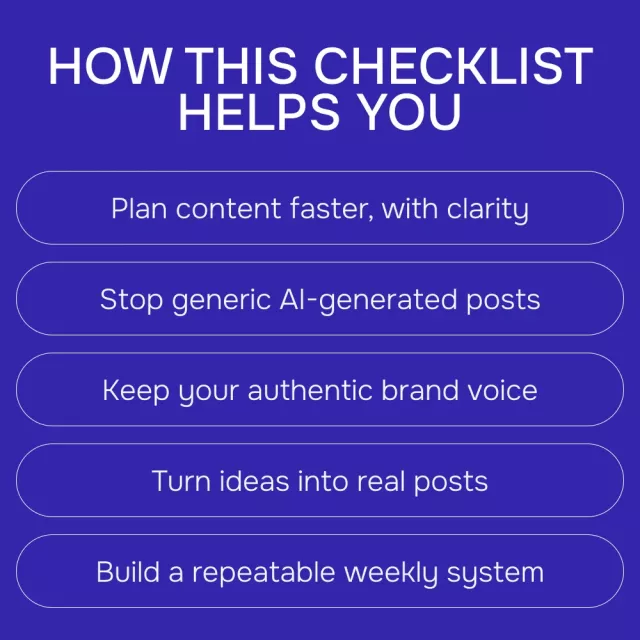 HOW THIS CHECKLIST HELPS YOU

Plan content faster, with clarity

Stop generic AI-generated posts

Keep your authentic brand voice

Turn ideas into real posts

Build a repeatable weekly system